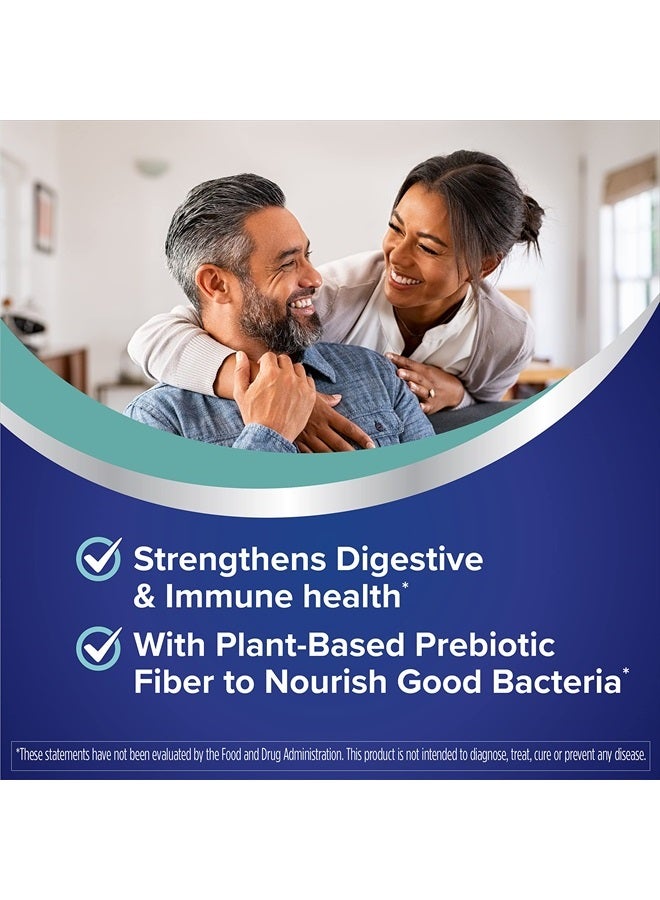 Strengthens Digestive & Immune health*

With Plant-Based Prebiotic Fiber to Nourish Good Bacteria*

*These statements have not been evaluated by the Food and Drug Administration. This product is not intended to diagnose, treat, cure or prevent any disease.